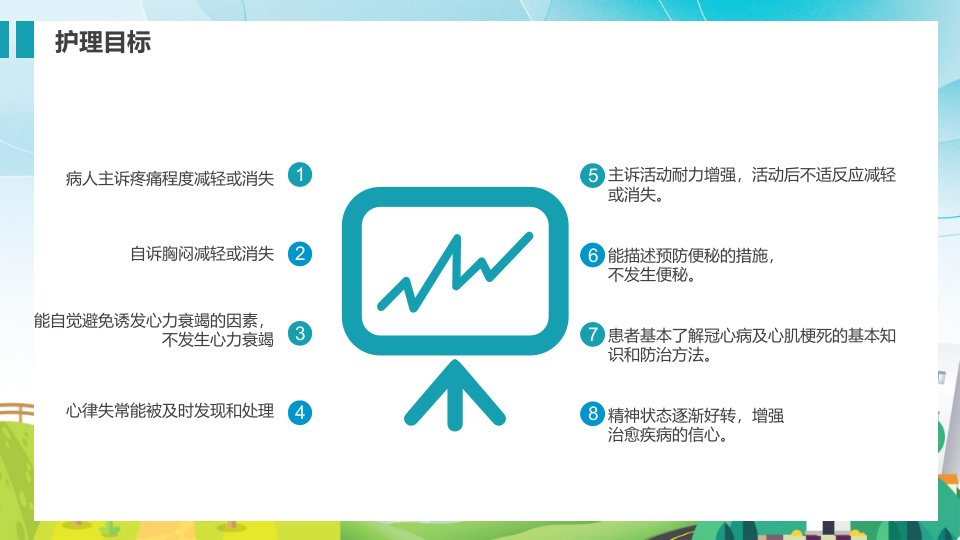 护理目标

病人主诉疼痛程度减轻或消失 1

自诉胸闷减轻或消失 2

能自觉避免诱发心力衰竭的因素，不发生心力衰竭 3

心律失常能被及时发现和处理 4

5 主诉活动耐力增强，活动后不适反应减轻或消失。

6 能描述预防便秘的措施，不发生便秘。

7 患者基本了解冠心病及心肌梗死的基本知识和防治方法。

8 精神状态逐渐好转，增强治愈疾病的信心。